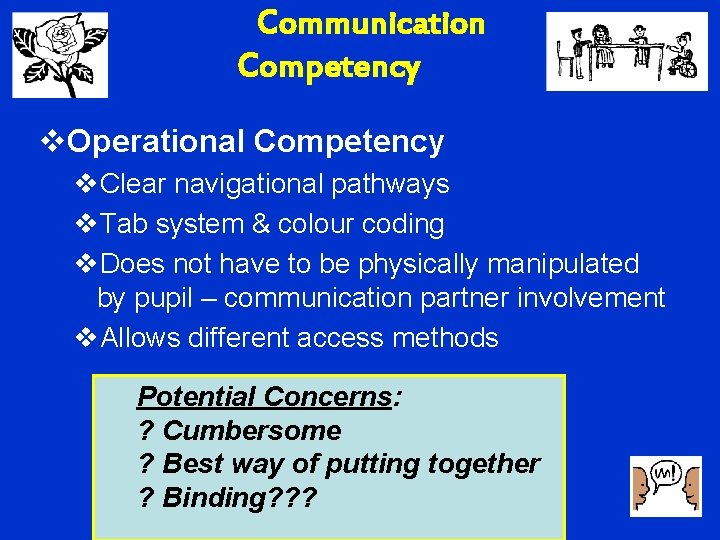 Communication Competency

❖Operational Competency

❖Clear navigational pathways

❖Tab system & colour coding

❖Does not have to be physically manipulated by pupil – communication partner involvement

❖Allows different access methods

Potential Concerns:
? Cumbersome
? Best way of putting together
? Binding???